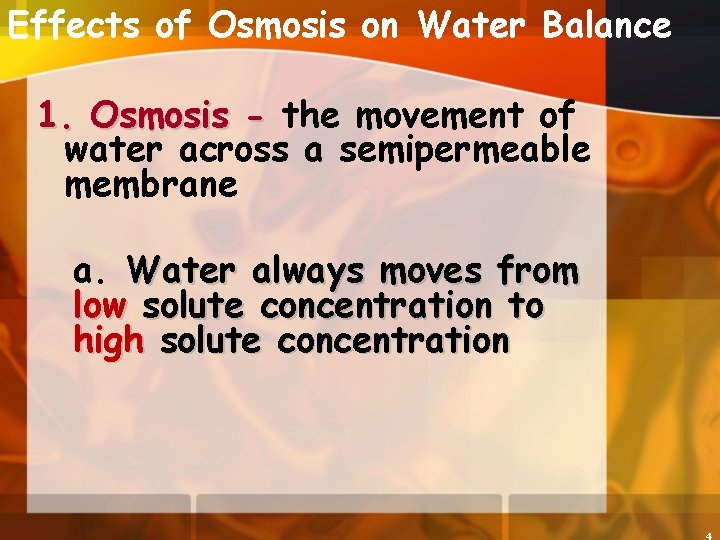 Effects of Osmosis on Water Balance

1. Osmosis - the movement of water across a semipermeable membrane

a. Water always moves from low solute concentration to high solute concentration

4